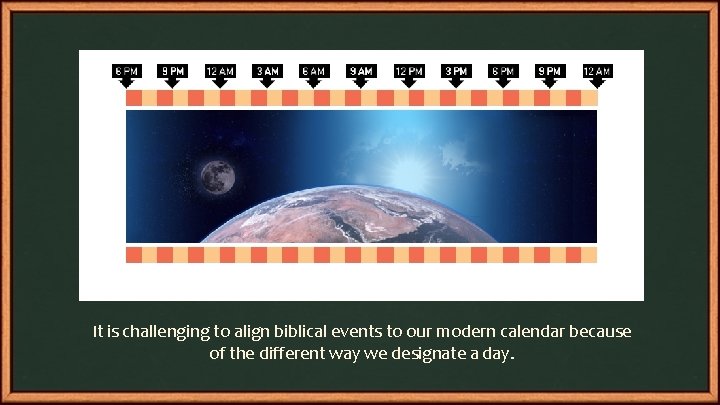 6 PM 9 PM 12 AM 3 AM 6 AM 9 AM 12 PM 3 PM 6 PM 9 PM 12 AM

It is challenging to align biblical events to our modern calendar because of the different way we designate a day.